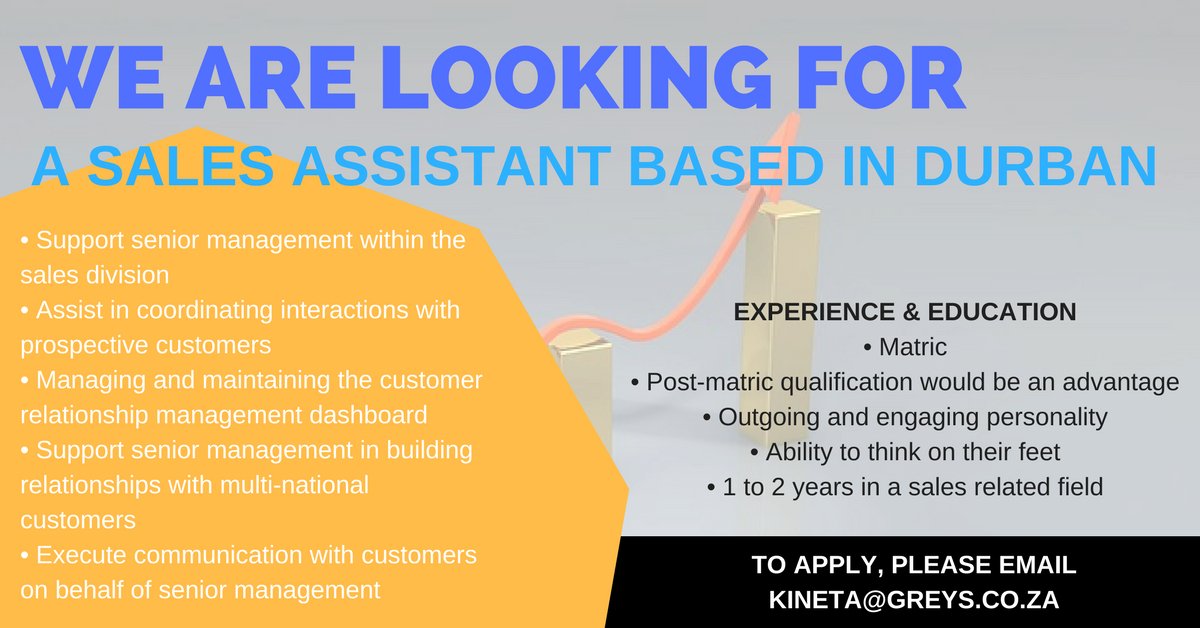 WE ARE LOOKING FOR
A SALES ASSISTANT BASED IN DURBAN

• Support senior management within the sales division
• Assist in coordinating interactions with prospective customers
• Managing and maintaining the customer relationship management dashboard
• Support senior management in building relationships with multi-national customers
• Execute communication with customers on behalf of senior management

EXPERIENCE & EDUCATION
• Matric
• Post-matric qualification would be an advantage
• Outgoing and engaging personality
• Ability to think on their feet
• 1 to 2 years in a sales related field

TO APPLY, PLEASE EMAIL
KINETA@GREYS.CO.ZA